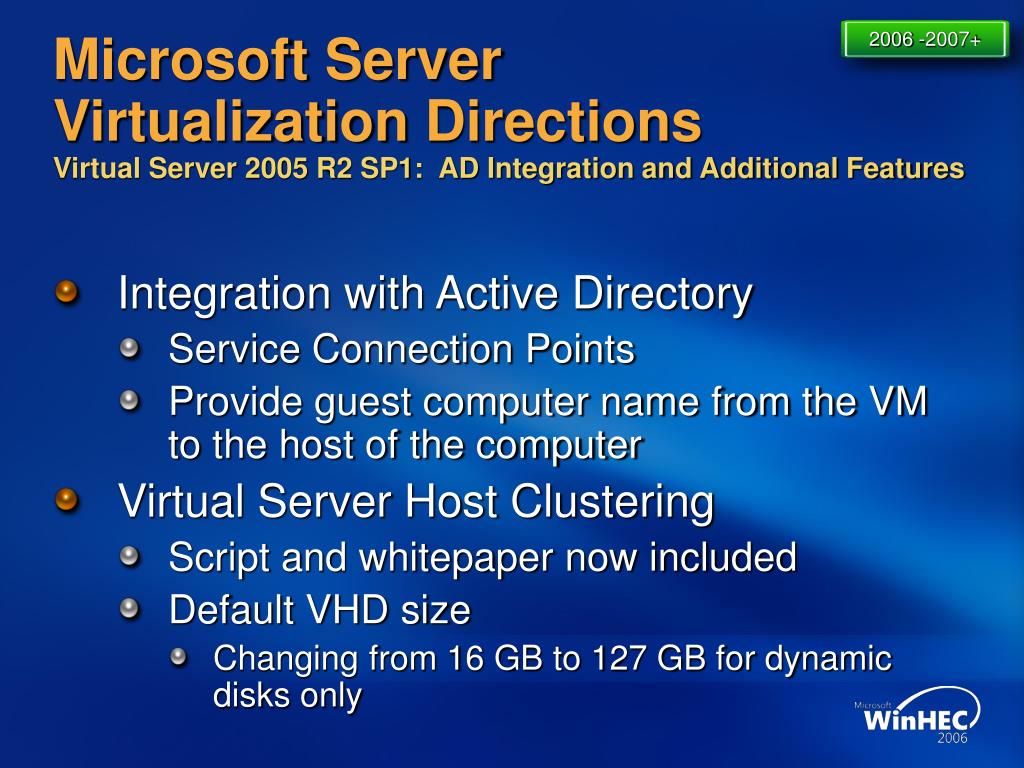 2006 -2007+

Microsoft Server Virtualization Directions
Virtual Server 2005 R2 SP1: AD Integration and Additional Features

Integration with Active Directory
Service Connection Points
Provide guest computer name from the VM to the host of the computer
Virtual Server Host Clustering
Script and whitepaper now included
Default VHD size
Changing from 16 GB to 127 GB for dynamic disks only

Microsoft WinHEC 2006